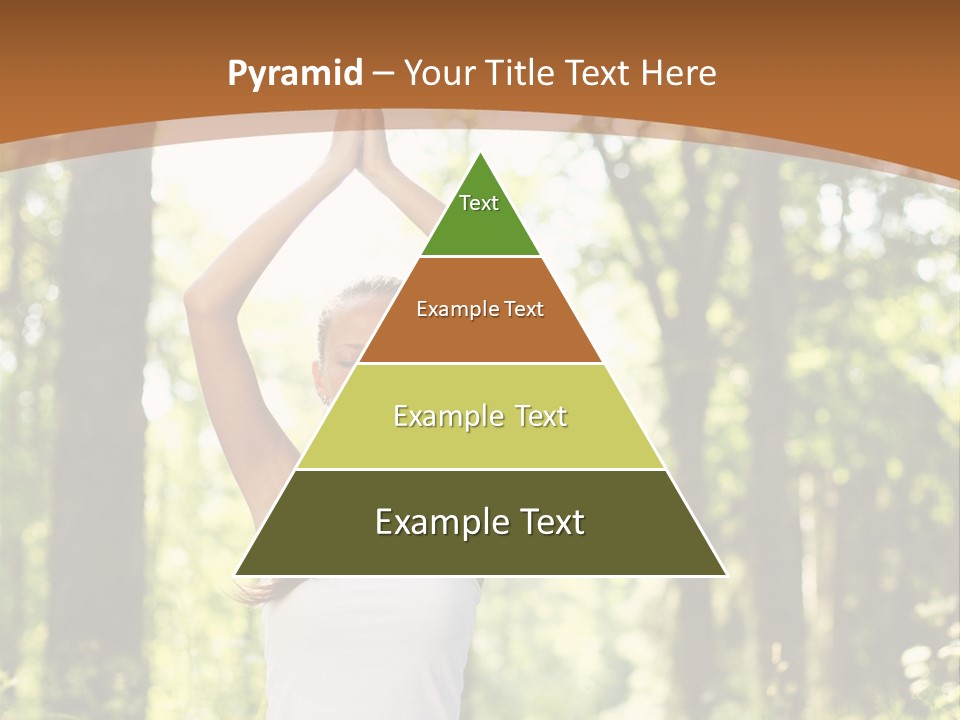 Pyramid – Your Title Text Here

Text

Example Text

Example Text

Example Text